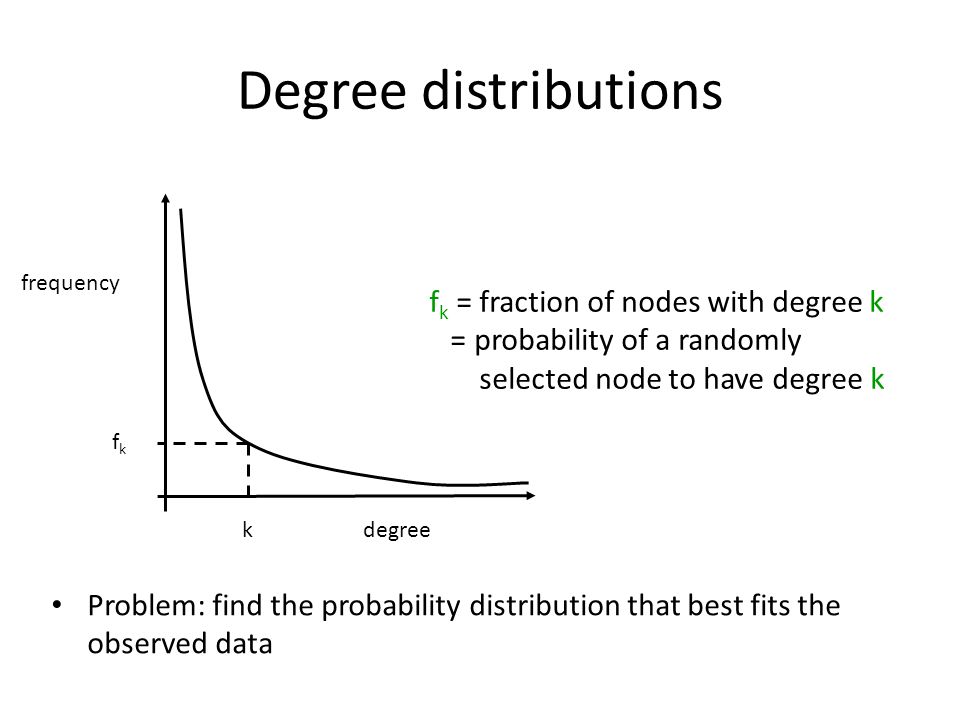 Degree distributions

frequency

$f_k$

k

degree

$f_k$ = fraction of nodes with degree k
= probability of a randomly selected node to have degree k

• Problem: find the probability distribution that best fits the observed data